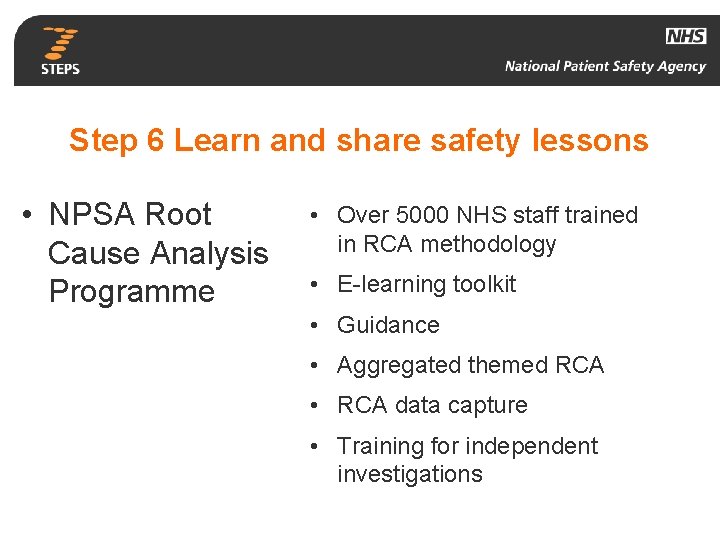 7 STEPS

NHS
National Patient Safety Agency

Step 6 Learn and share safety lessons

• NPSA Root Cause Analysis Programme

• Over 5000 NHS staff trained in RCA methodology
• E-learning toolkit
• Guidance
• Aggregated themed RCA
• RCA data capture
• Training for independent investigations